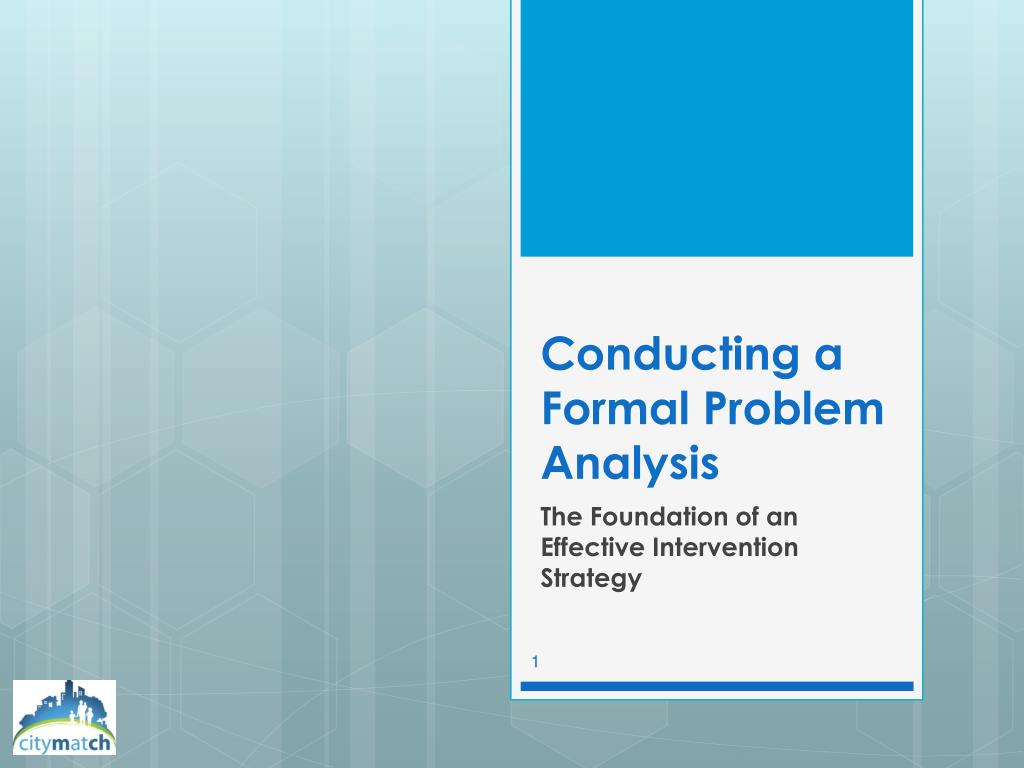 Conducting a Formal Problem Analysis

The Foundation of an Effective Intervention Strategy

1

citymatch